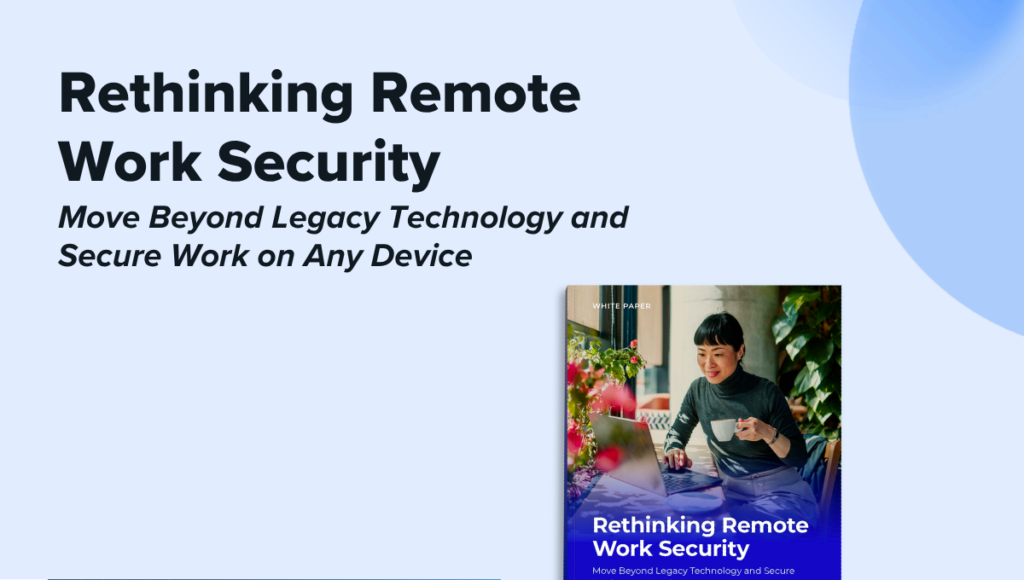 Rethinking Remote Work Security

Move Beyond Legacy Technology and Secure Work on Any Device

WHITE PAPER

Rethinking Remote Work Security

Move Beyond Legacy Technology and Secure